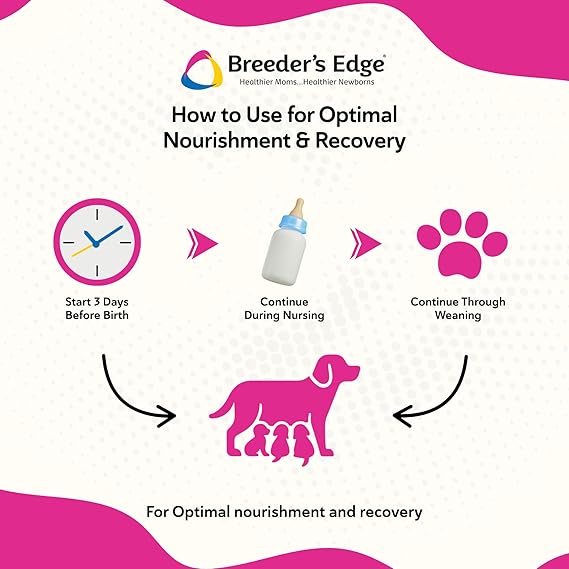 Breeder's Edge®
Healthier Moms...Healthier Newborns

How to Use for Optimal Nourishment & Recovery

Start 3 Days Before Birth

Continue During Nursing

Continue Through Weaning

For Optimal nourishment and recovery